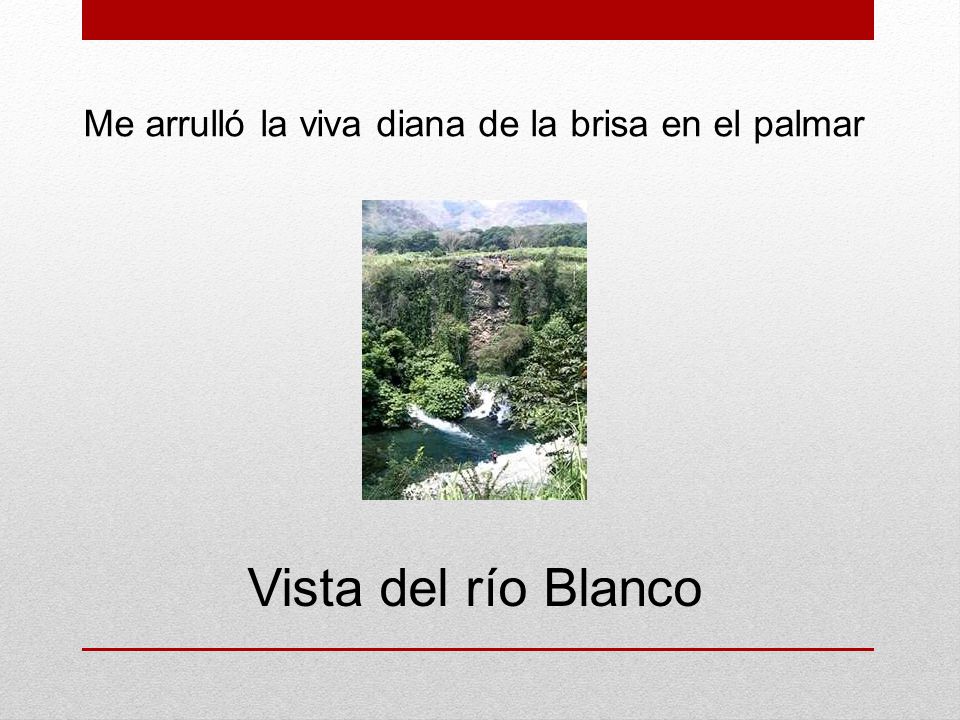 Me arrulló la viva diana de la brisa en el palmar

Vista del río Blanco